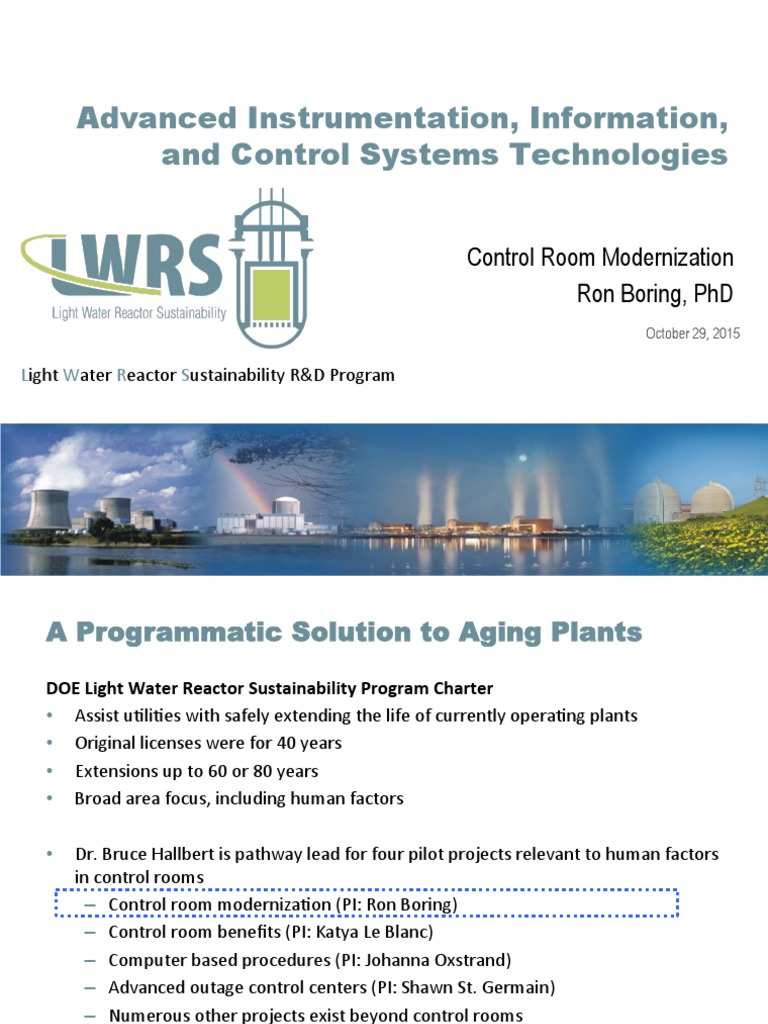 Advanced Instrumentation, Information, and Control Systems Technologies

LWRS
Light Water Reactor Sustainability

Control Room Modernization
Ron Boring, PhD

October 29, 2015

Light Water Reactor Sustainability R&D Program

A Programmatic Solution to Aging Plants

DOE Light Water Reactor Sustainability Program Charter
• Assist utilities with safely extending the life of currently operating plants
• Original licenses were for 40 years
• Extensions up to 60 or 80 years
• Broad area focus, including human factors

• Dr. Bruce Hallbert is pathway lead for four pilot projects relevant to human factors in control rooms
– Control room modernization (PI: Ron Boring)
– Control room benefits (PI: Katya Le Blanc)
– Computer based procedures (PI: Johanna Oxstrand)
– Advanced outage control centers (PI: Shawn St. Germain)
– Numerous other projects exist beyond control rooms